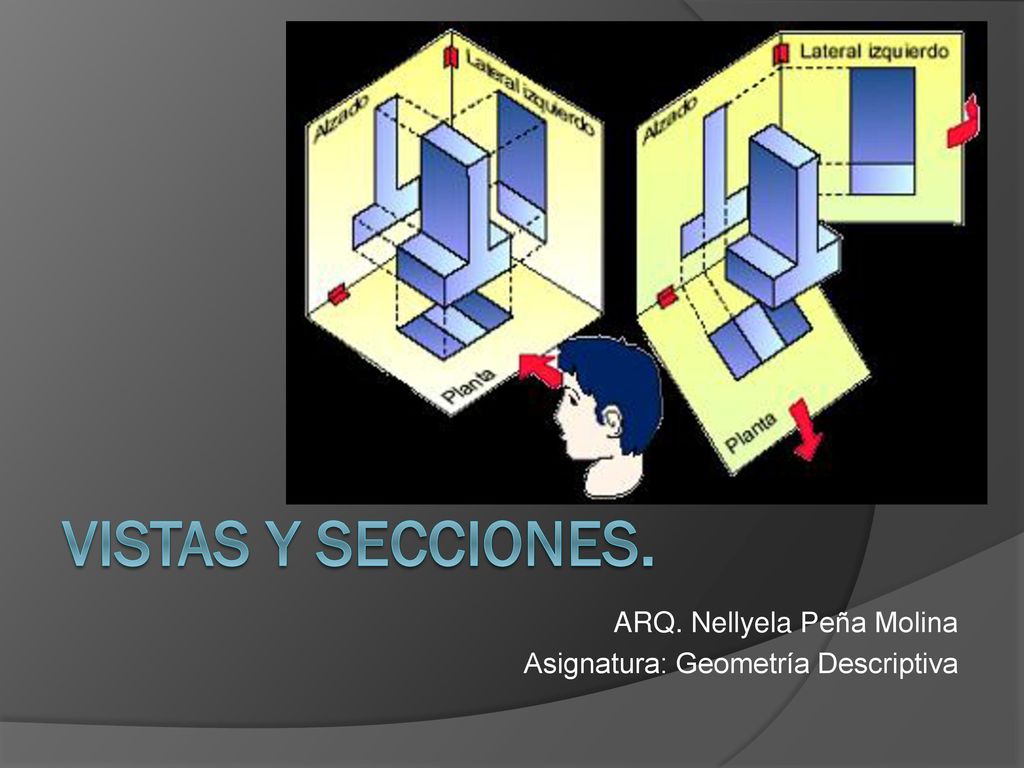 Alzado
Lateral izquierdo
Planta
Alzado
Lateral izquierdo
Planta

VISTAS Y SECCIONES.

ARQ. Nellyela Peña Molina
Asignatura: Geometría Descriptiva